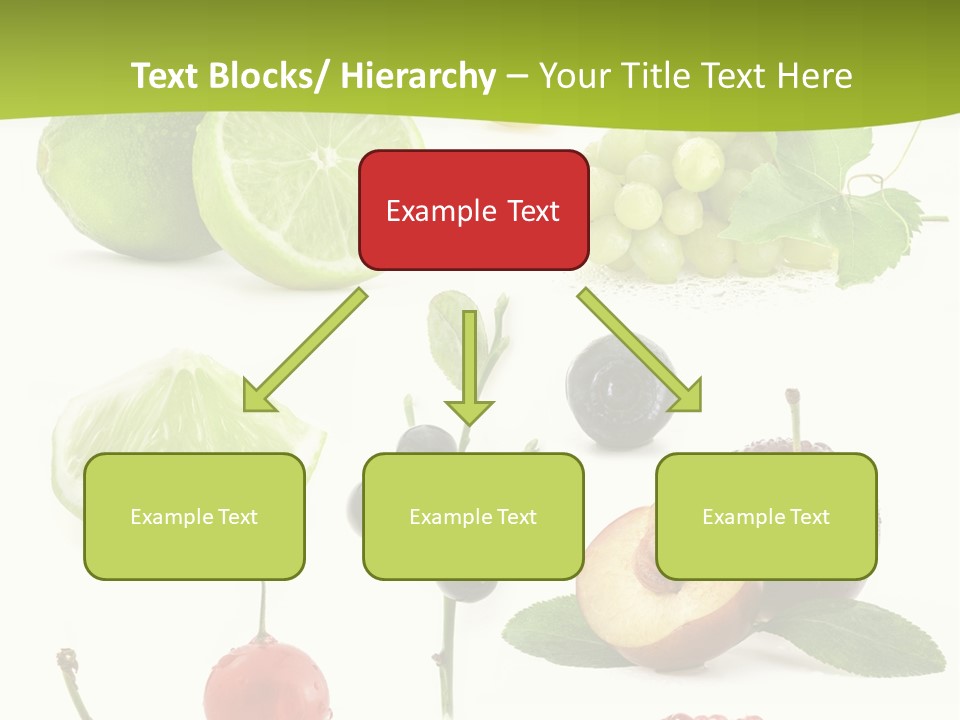 Text Blocks/ Hierarchy – Your Title Text Here

Example Text

Example Text

Example Text

Example Text